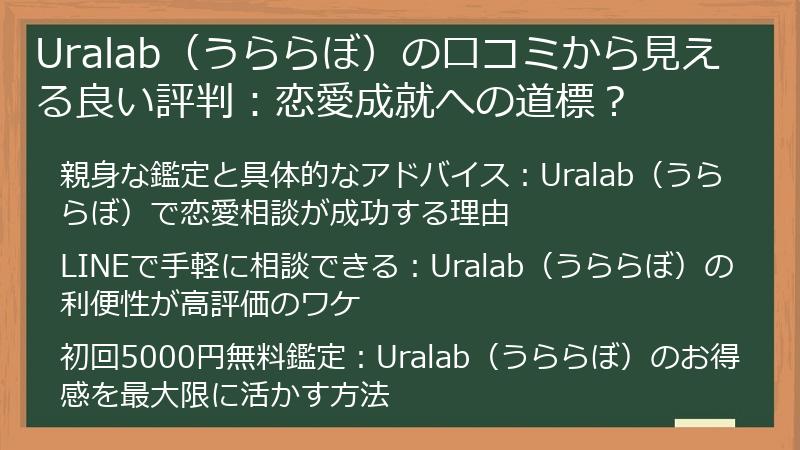 Uralab（うららぼ）の口コミから見える良い評判：恋愛成就への道標？

親身な鑑定と具体的なアドバイス：Uralab（うららぼ）で恋愛相談が成功する理由

LINEで手軽に相談できる：Uralab（うららぼ）の利便性が高評価のワケ

初回5000円無料鑑定：Uralab（うららぼ）のお得感を最大限に活かす方法